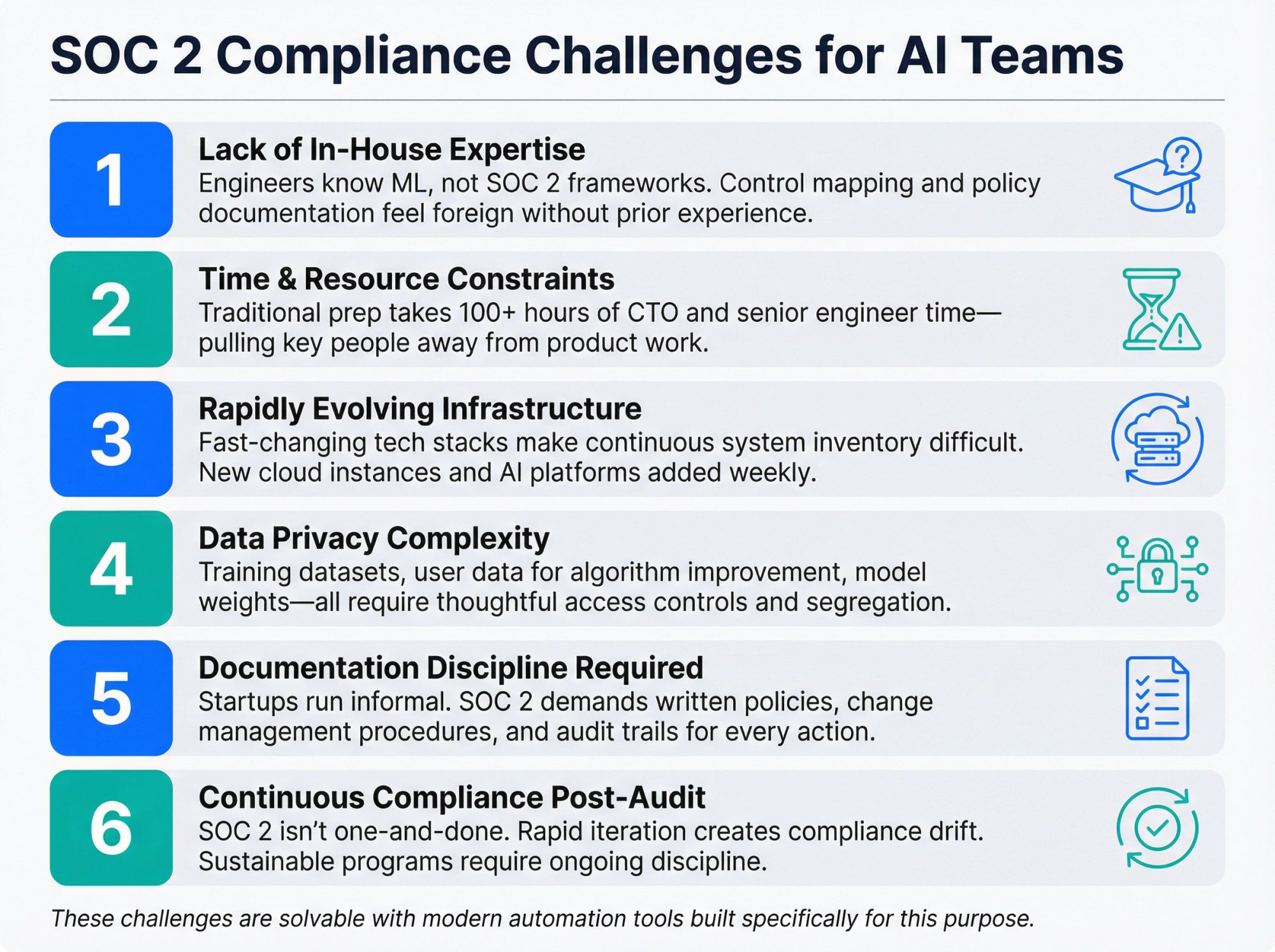 SOC 2 Compliance Challenges for AI Teams

1
Lack of In-House Expertise
Engineers know ML, not SOC 2 frameworks. Control mapping and policy documentation feel foreign without prior experience.

2
Time & Resource Constraints
Traditional prep takes 100+ hours of CTO and senior engineer time—pulling key people away from product work.

3
Rapidly Evolving Infrastructure
Fast-changing tech stacks make continuous system inventory difficult. New cloud instances and AI platforms added weekly.

4
Data Privacy Complexity
Training datasets, user data for algorithm improvement, model weights—all require thoughtful access controls and segregation.

5
Documentation Discipline Required
Startups run informal. SOC 2 demands written policies, change management procedures, and audit trails for every action.

6
Continuous Compliance Post-Audit
SOC 2 isn't one-and-done. Rapid iteration creates compliance drift. Sustainable programs require ongoing discipline.

These challenges are solvable with modern automation tools built specifically for this purpose.